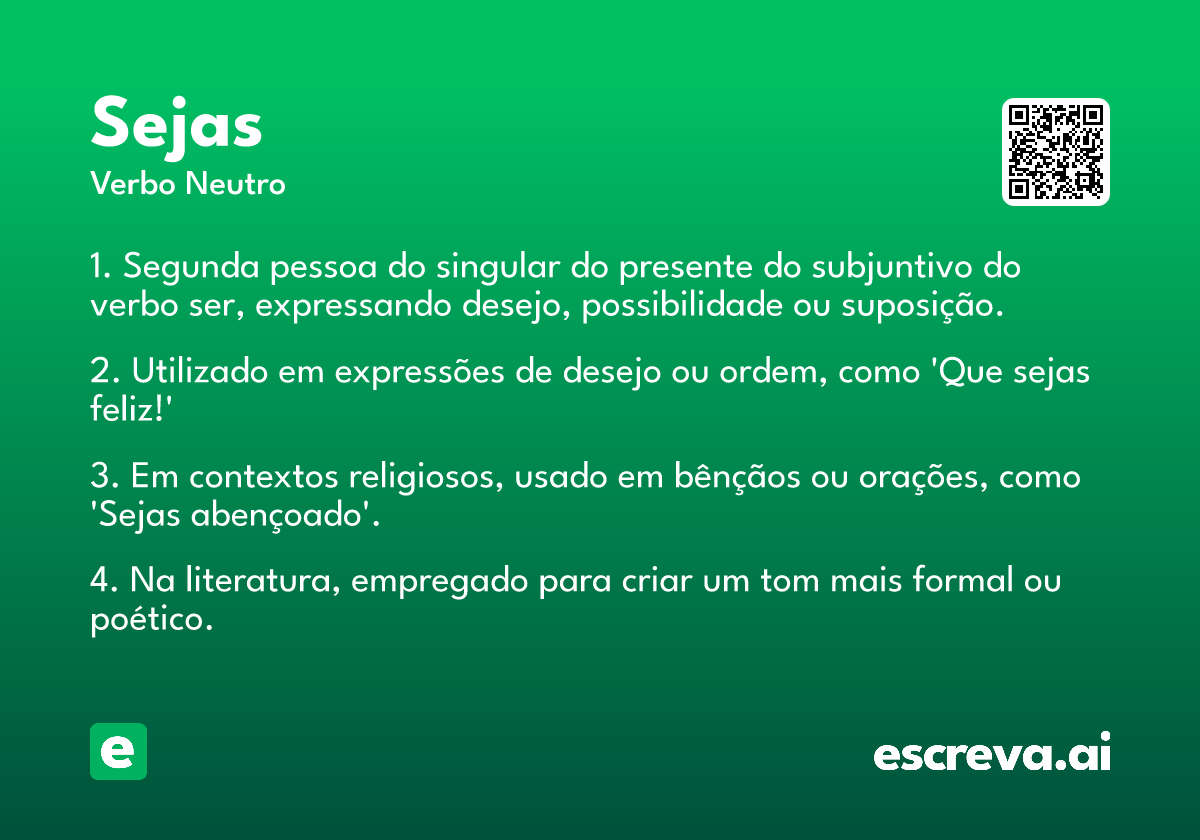 Sejas
Verbo Neutro

1. Segunda pessoa do singular do presente do subjuntivo do verbo ser, expressando desejo, possibilidade ou suposição.

2. Utilizado em expressões de desejo ou ordem, como 'Que sejas feliz!'

3. Em contextos religiosos, usado em bênçãos ou orações, como 'Sejas abençoado'.

4. Na literatura, empregado para criar um tom mais formal ou poético.

e

escreva.ai